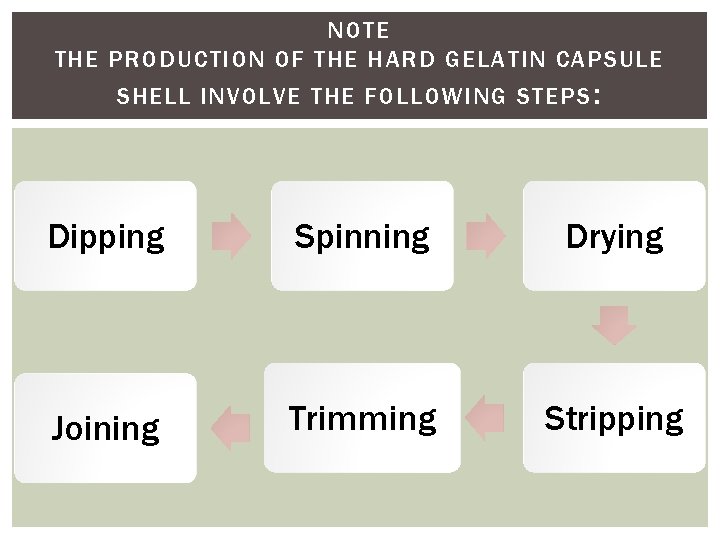 NOTE
THE PRODUCTION OF THE HARD GELATIN CAPSULE SHELL INVOLVE THE FOLLOWING STEPS:

Dipping

Spinning

Drying

Stripping

Trimming

Joining